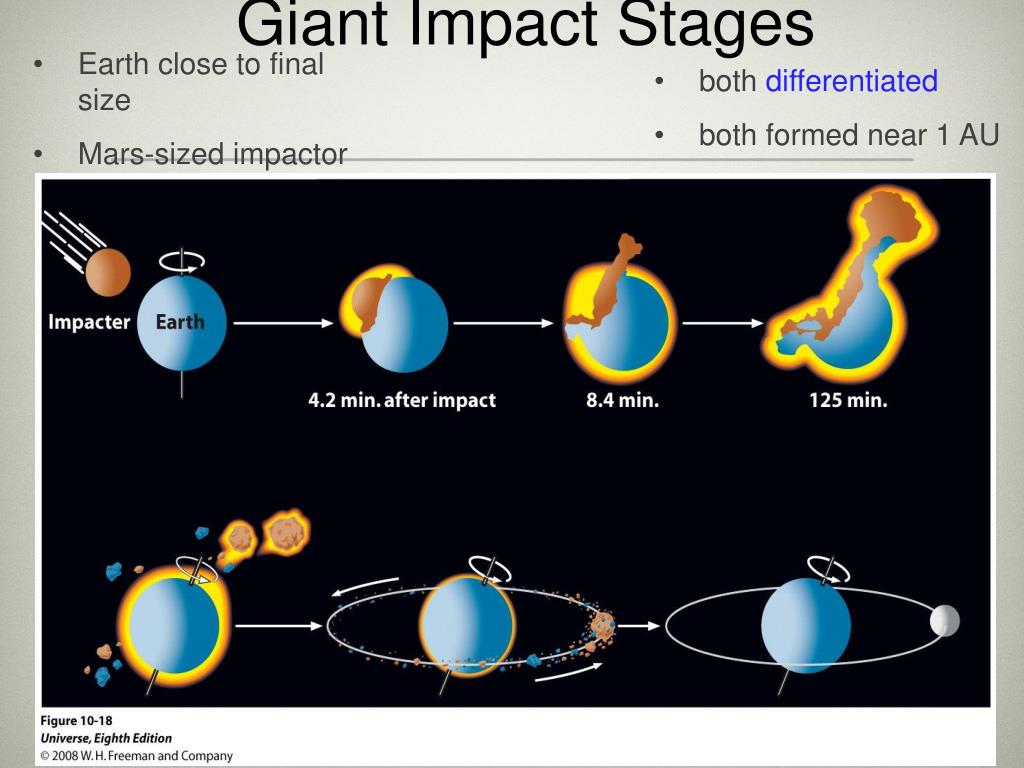 Giant Impact Stages

• Earth close to final size

• Mars-sized impactor

• both differentiated

• both formed near 1 AU

Impacter Earth

4.2 min. after impact

8.4 min.

125 min.

Figure 10-18
Universe, Eighth Edition
© 2008 W. H. Freeman and Company